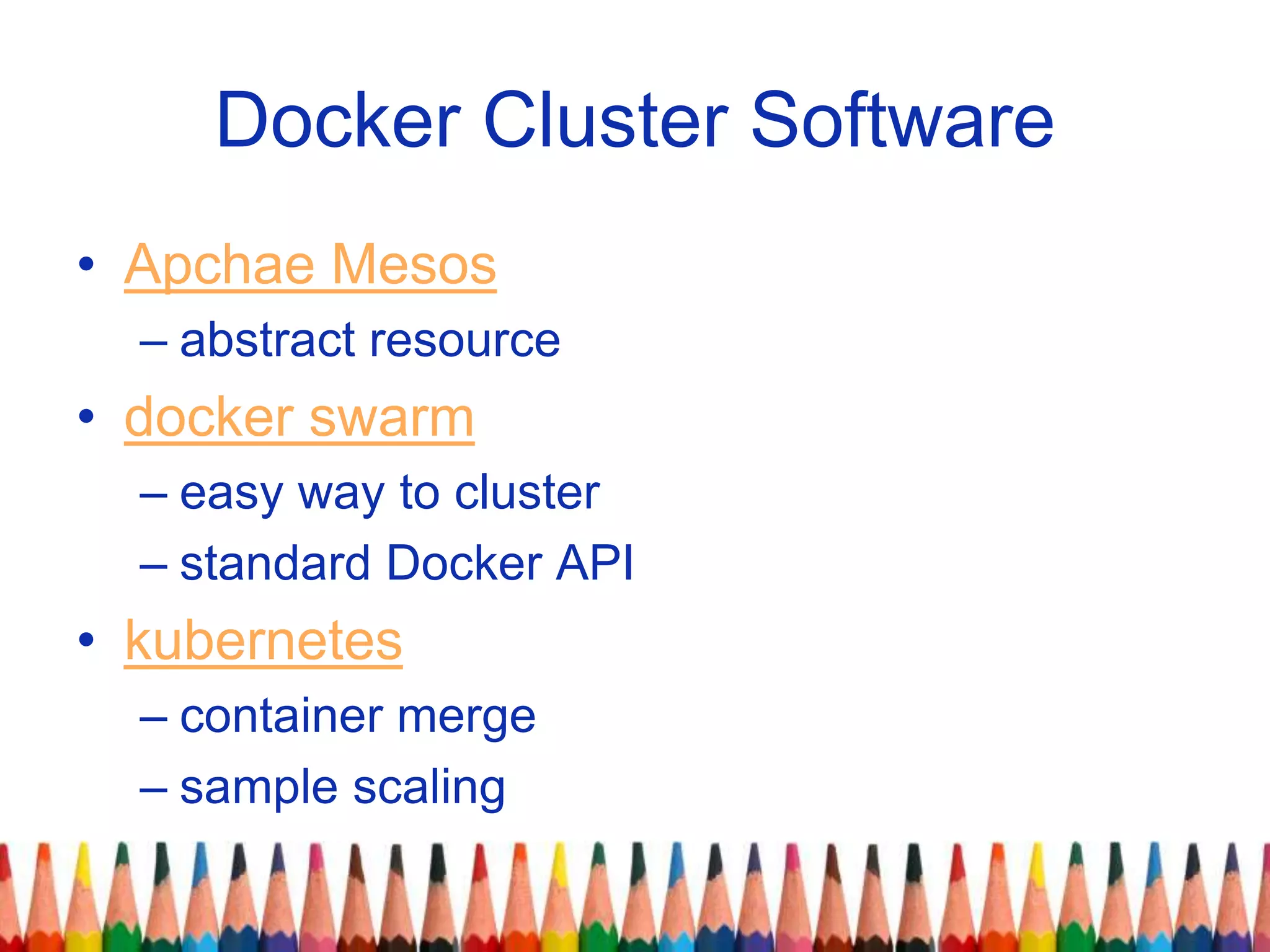 Docker Cluster Software

• Apchae Mesos
– abstract resource
• docker swarm
– easy way to cluster
– standard Docker API
• kubernetes
– container merge
– sample scaling